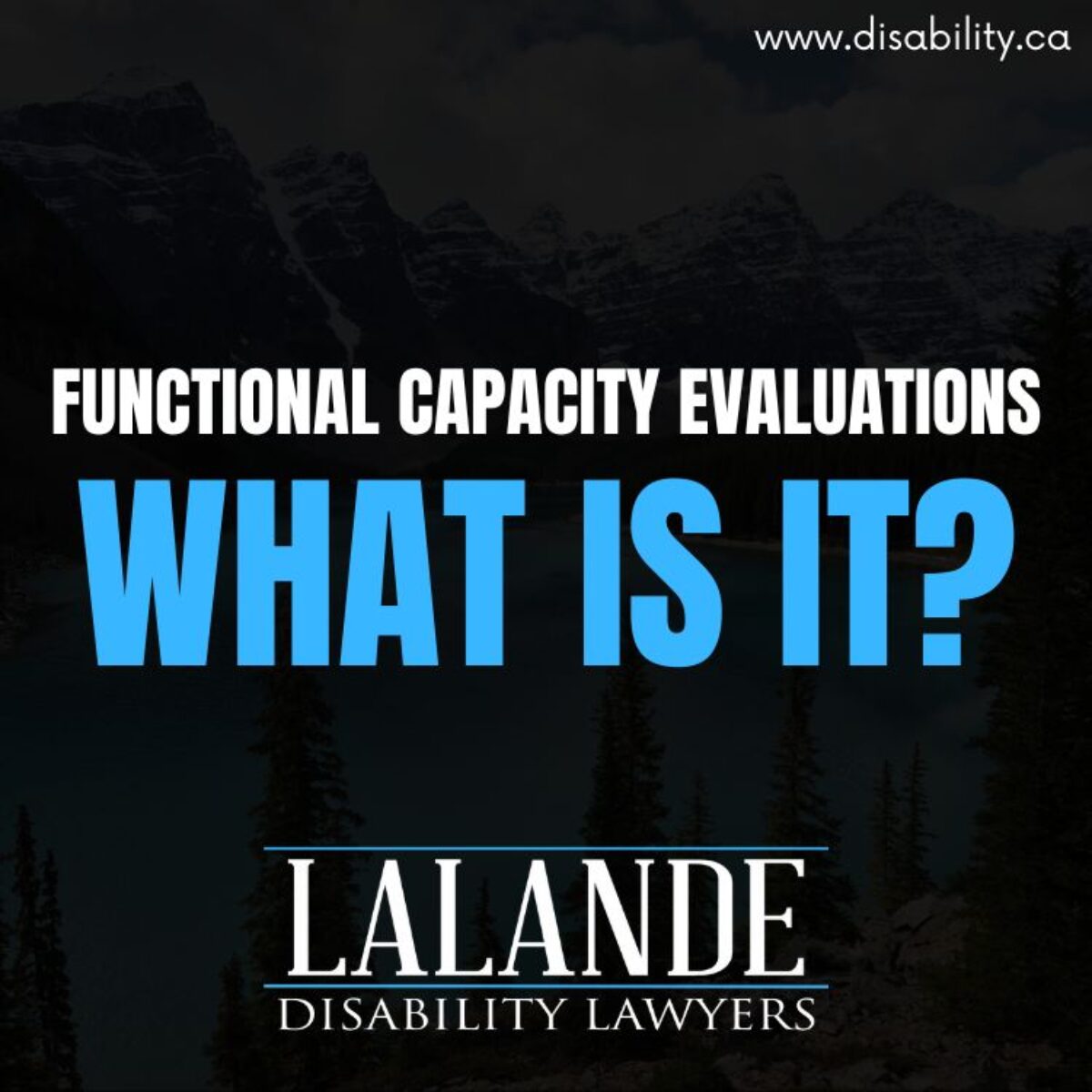 www.disability.ca

FUNCTIONAL CAPACITY EVALUATIONS

WHAT IS IT?

LALANDE
DISABILITY LAWYERS